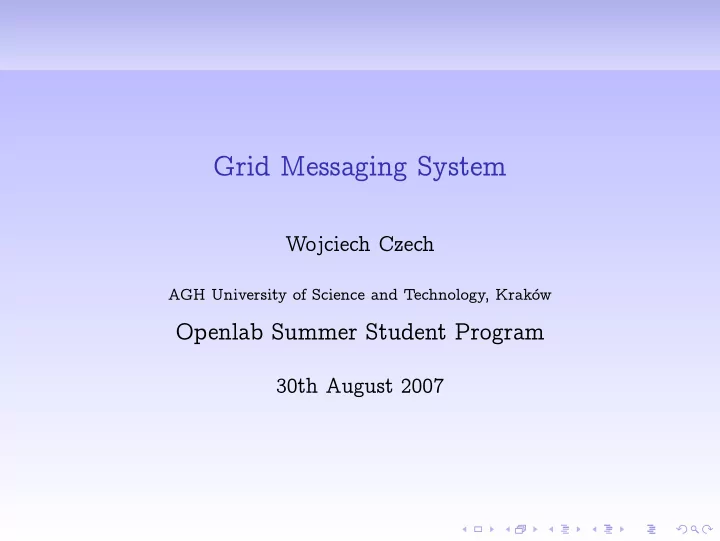 Grid Messaging System

Wojciech Czech

AGH University of Science and Technology, Kraków

Openlab Summer Student Program

30th August 2007